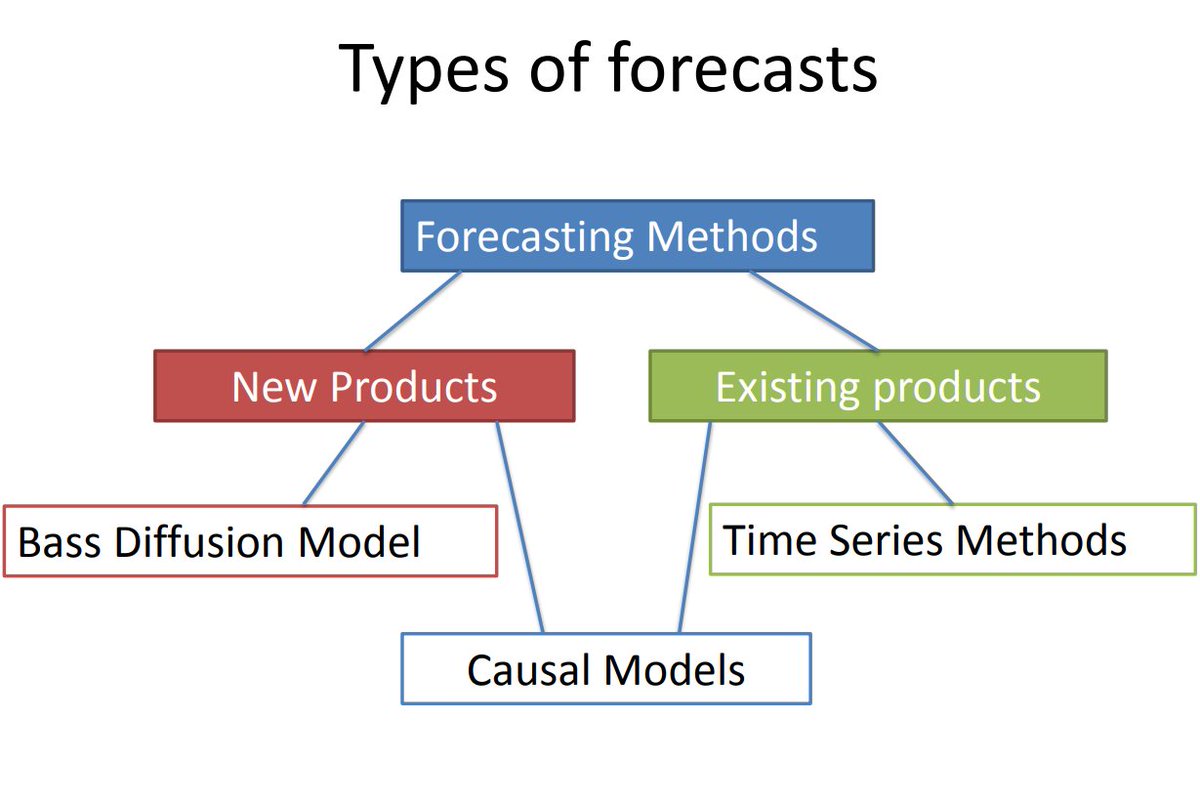 Types of forecasts

Forecasting Methods

New Products

Existing products

Bass Diffusion Model

Time Series Methods

Causal Models